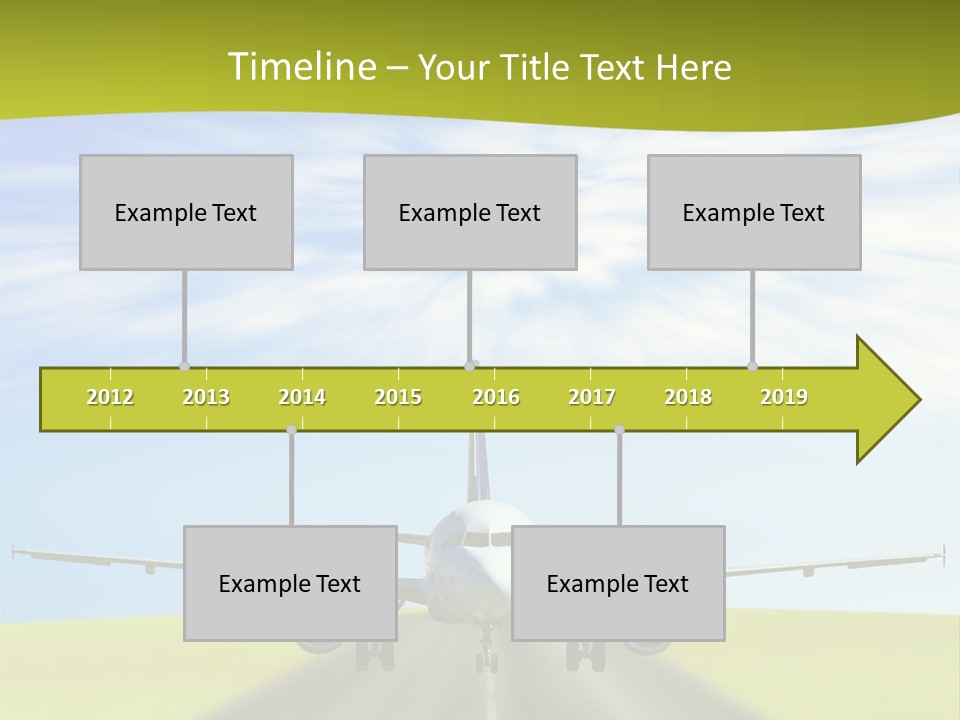 Timeline – Your Title Text Here

Example Text

Example Text

Example Text

2012 2013 2014 2015 2016 2017 2018 2019

Example Text

Example Text